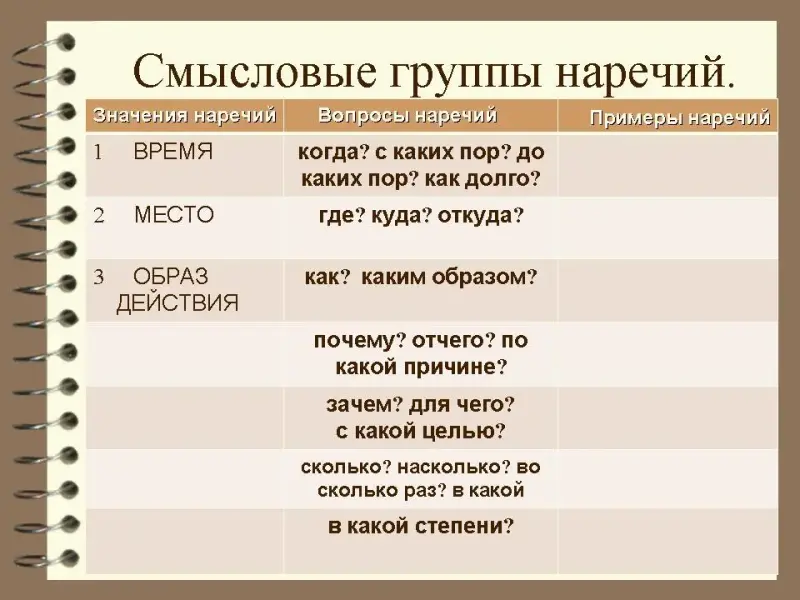 Смысловые группы наречий.

| Значения наречий | Вопросы наречий | Примеры наречий |
|---|---|---|
| 1 ВРЕМЯ | когда? с каких пор? до каких пор? как долго? | |
| 2 МЕСТО | где? куда? откуда? | |
| 3 ОБРАЗ ДЕЙСТВИЯ | как? каким образом? | |
| | почему? отчего? по какой причине? | |
| | зачем? для чего? с какой целью? | |
| | сколько? насколько? во сколько раз? в какой | |
| | в какой степени? | |